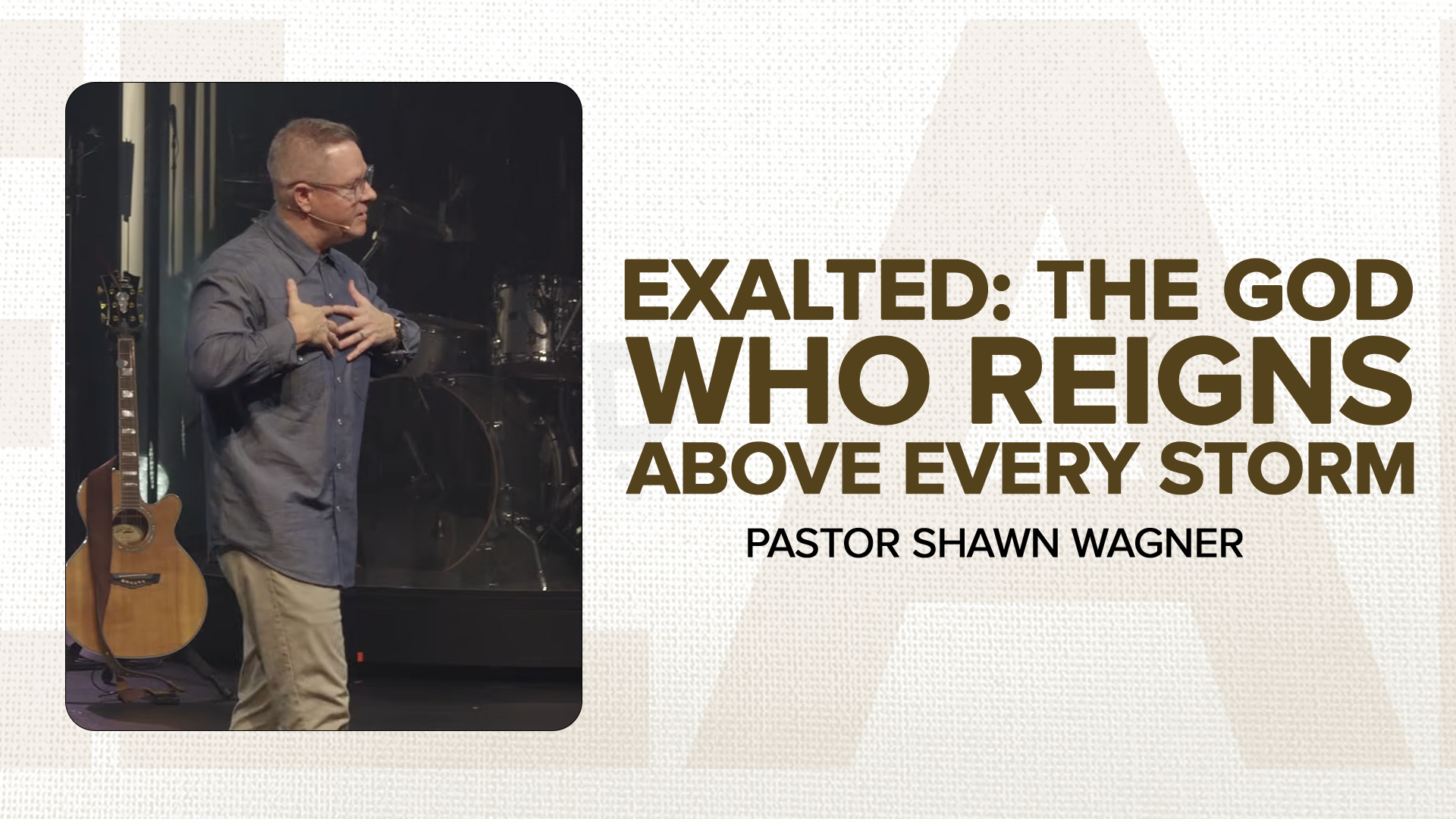 EXALTED: THE GOD WHO REIGNS ABOVE EVERY STORM

PASTOR SHAWN WAGNER